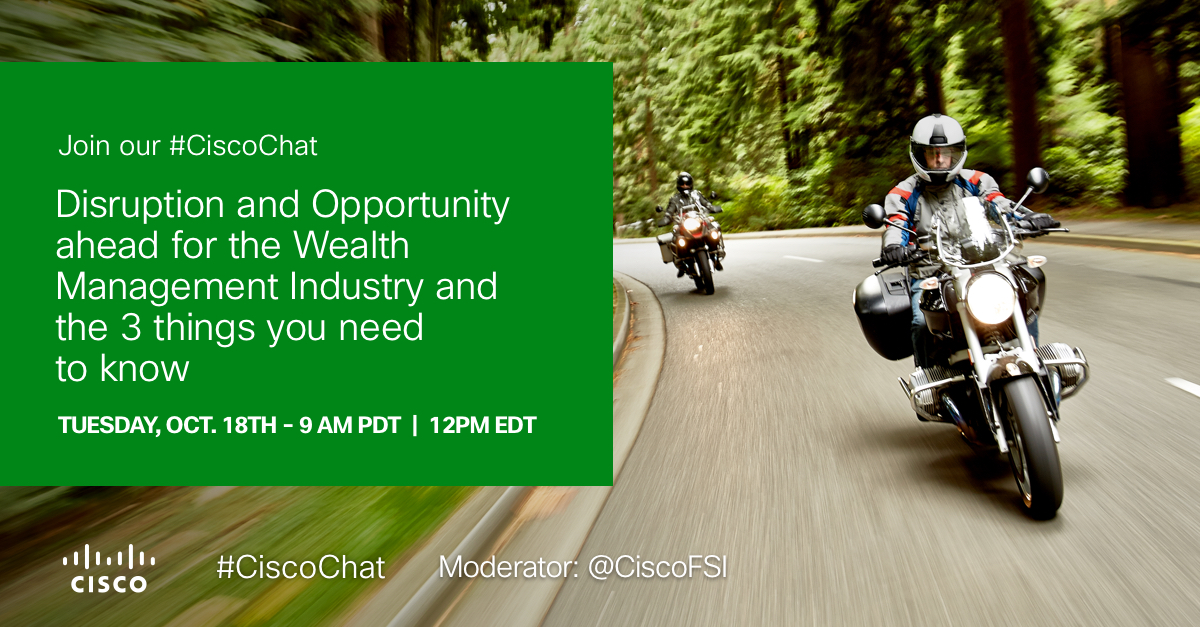 Join our #CiscoChat

Disruption and Opportunity ahead for the Wealth Management Industry and the 3 things you need to know

TUESDAY, OCT. 18TH - 9 AM PDT | 12PM EDT

CISCO

#CiscoChat

Moderator: @CiscoFSI